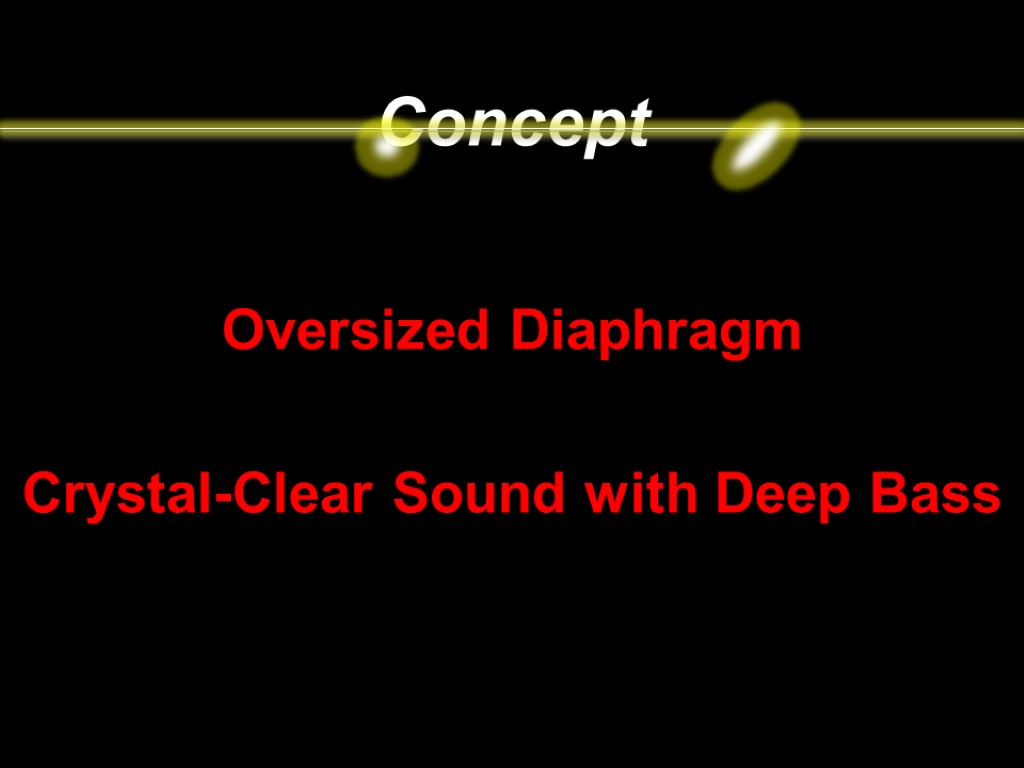 Concept

Oversized Diaphragm

Crystal-Clear Sound with Deep Bass